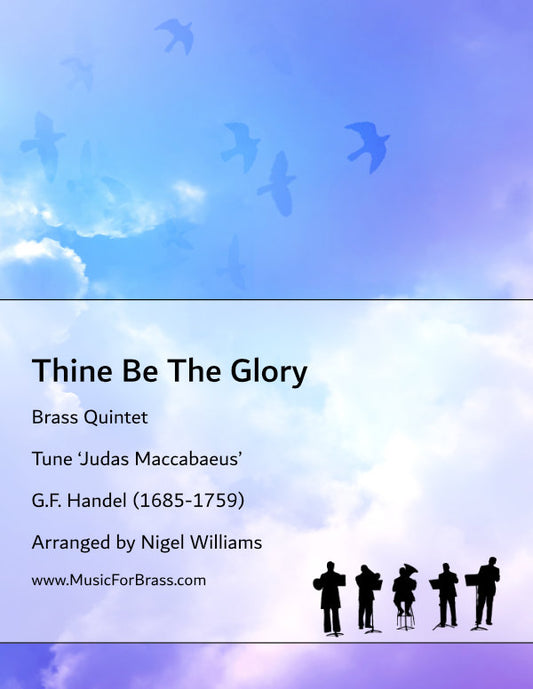 Thine Be The Glory

Brass Quintet

Tune 'Judas Maccabaeus'

G.F. Handel (1685-1759)

Arranged by Nigel Williams

www.MusicForBrass.com